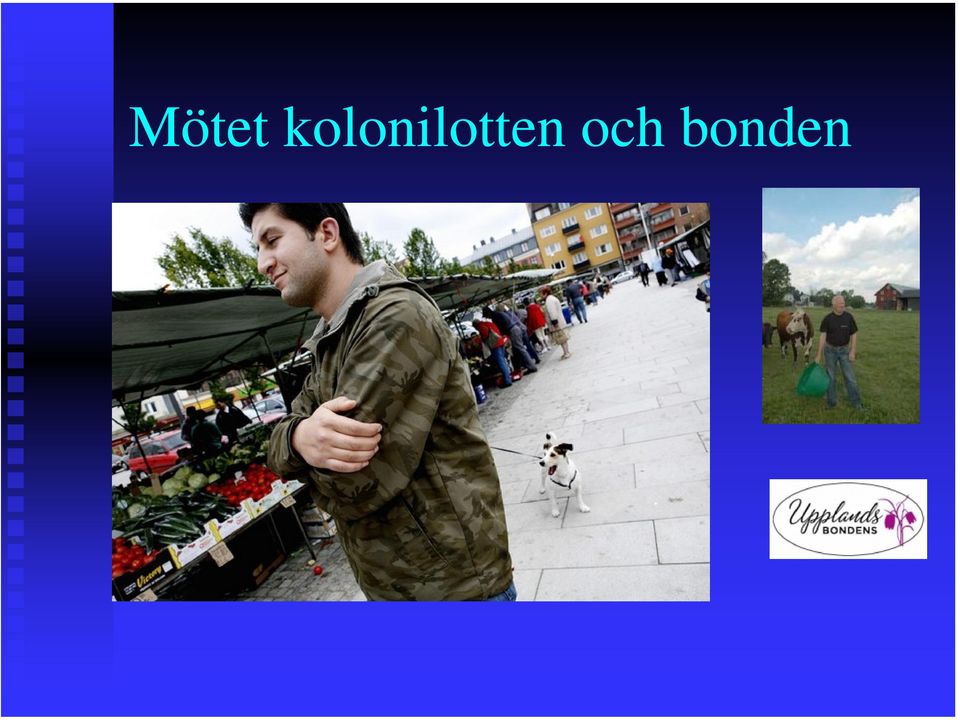 Mötet kolonilotten och bonden

Upplands BONDENS